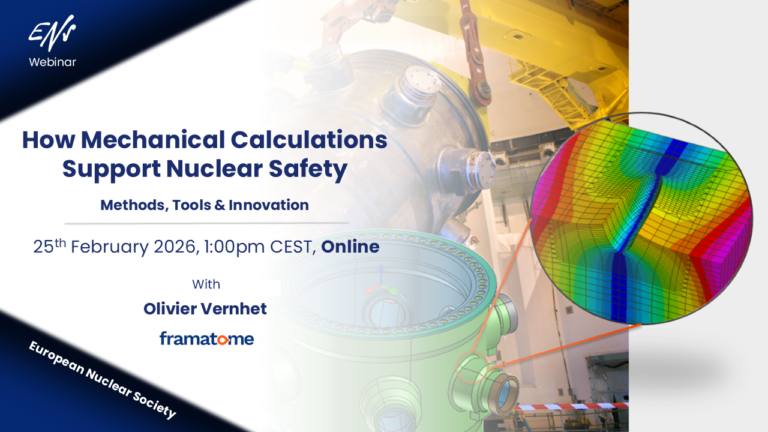 ENS
Webinar

How Mechanical Calculations Support Nuclear Safety

Methods, Tools & Innovation

25$^{th}$ February 2026, 1:00pm CEST, Online

With

Olivier Vernhet

framatome

European Nuclear Society